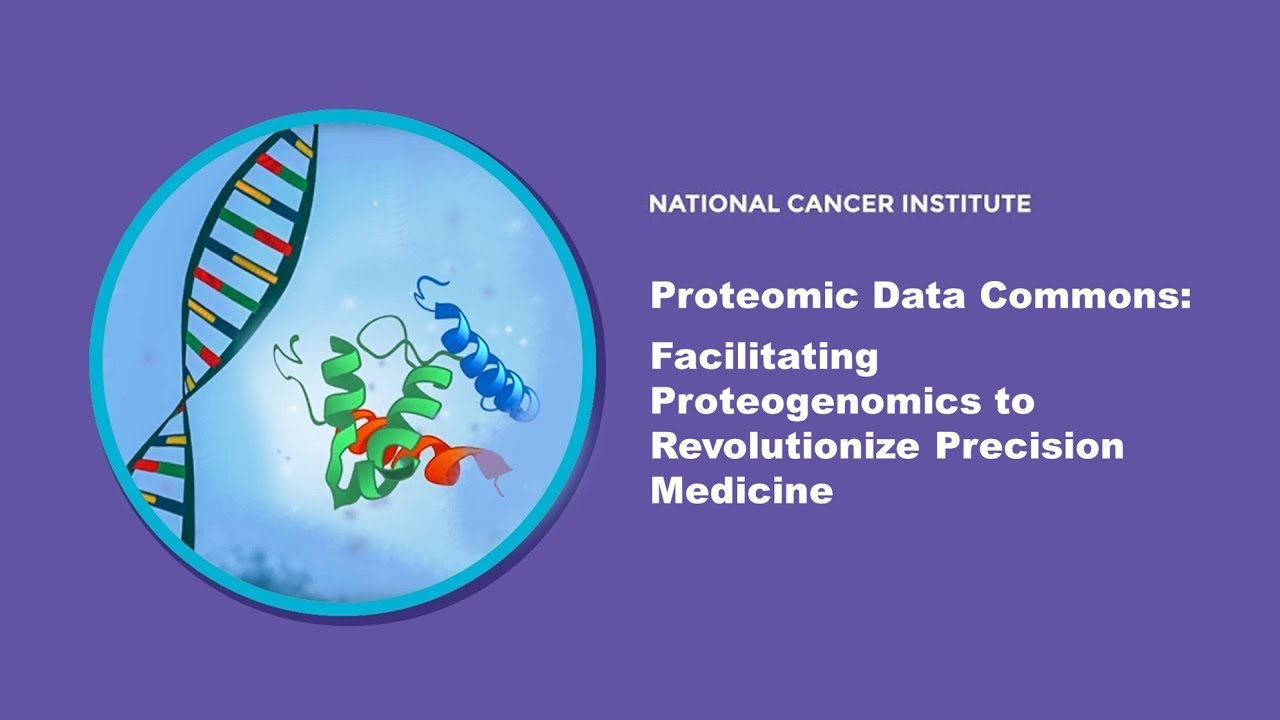 NATIONAL CANCER INSTITUTE

Proteomic Data Commons:

Facilitating Proteogenomics to Revolutionize Precision Medicine